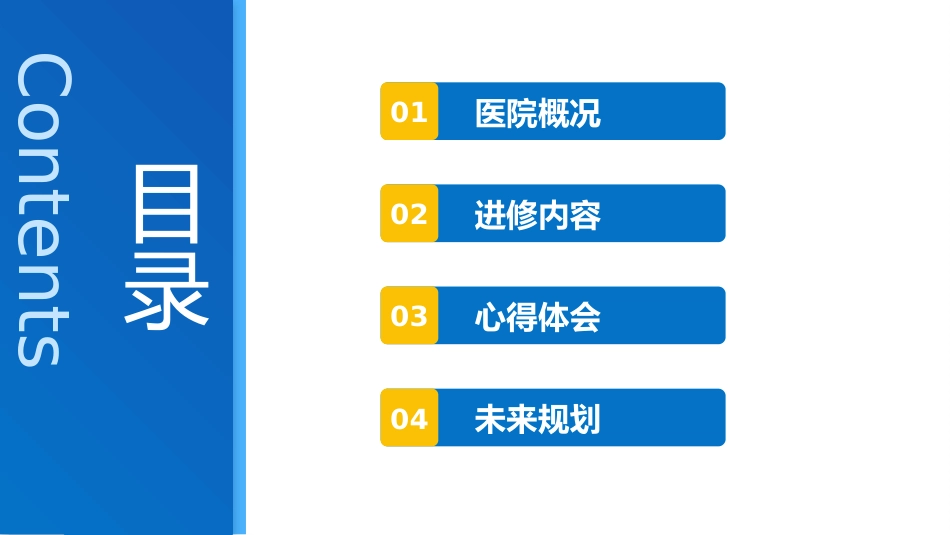 Contents

目录

01 医院概况

02 进修内容

03 心得体会

04 未来规划